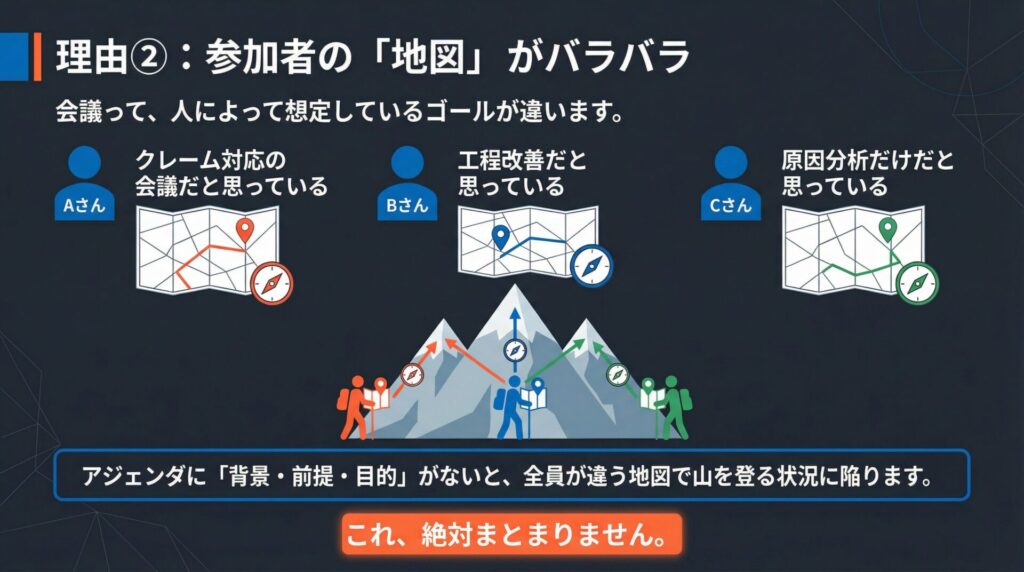 理由②：参加者の「地図」がバラバラ

会議って、人によって想定しているゴールが違います。

Aさん
クレーム対応の会議だと思っている

Bさん
工程改善だと思っている

Cさん
原因分析だけだと思っている

アジェンダに「背景・前提・目的」がないと、全員が違う地図で山を登る状況に陥ります。

これ、絶対まとまりません。